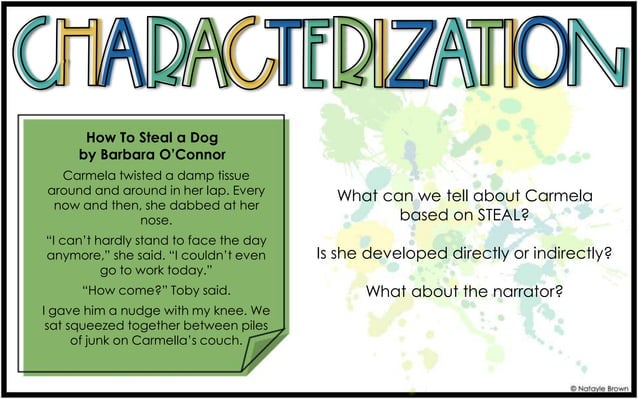 CHARACTERIZATION

How To Steal a Dog
by Barbara O'Connor

Carmela twisted a damp tissue around and around in her lap. Every now and then, she dabbed at her nose.

"I can't hardly stand to face the day anymore," she said. "I couldn't even go to work today."

"How come?" Toby said.

I gave him a nudge with my knee. We sat squeezed together between piles of junk on Carmella's couch.

What can we tell about Carmela based on STEAL?

Is she developed directly or indirectly?

What about the narrator?

© Natayle Brown